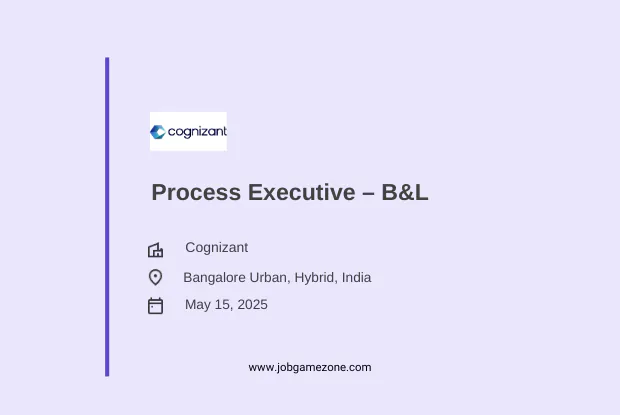 cognizant

Process Executive – B&L

Cognizant

Bangalore Urban, Hybrid, India

May 15, 2025

www.jobgamezone.com